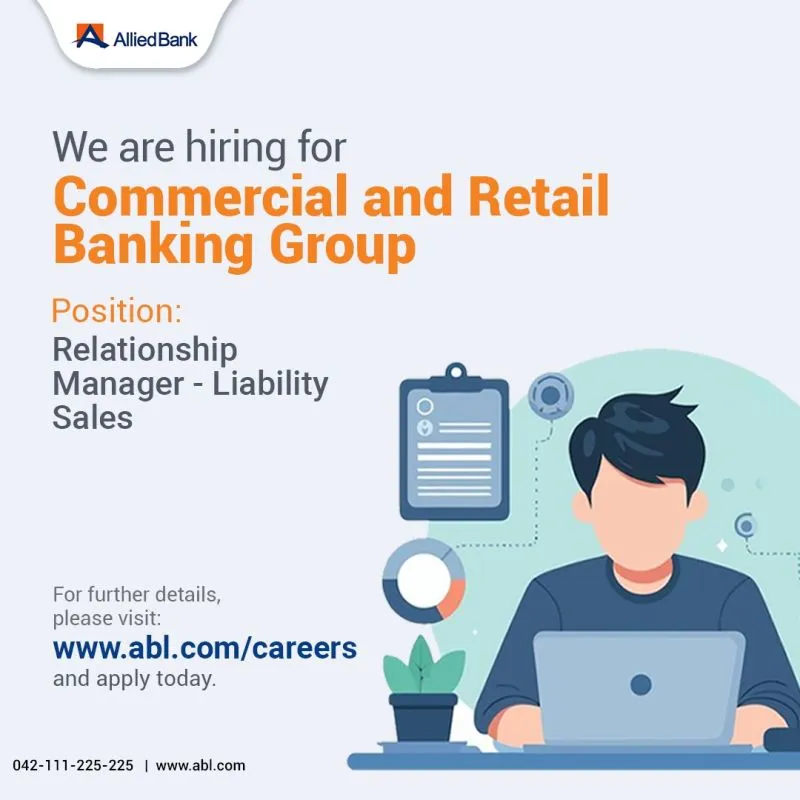 AlliedBank

We are hiring for

Commercial and Retail Banking Group

Position:

Relationship Manager - Liability Sales

For further details, please visit:

www.abl.com/careers

and apply today.

042-111-225-225 | www.abl.com